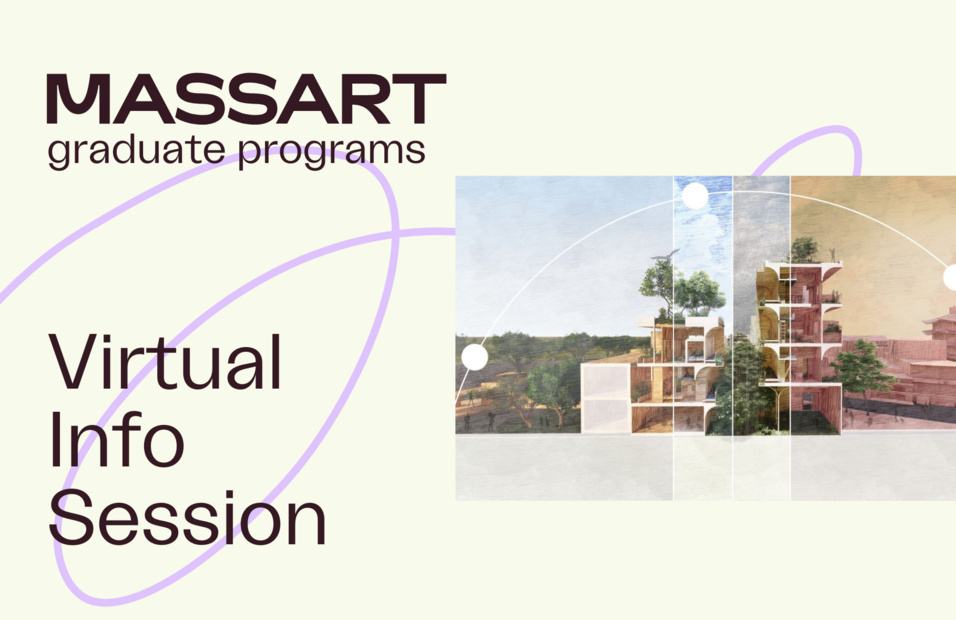 MASSART
graduate programs

Virtual
Info
Session